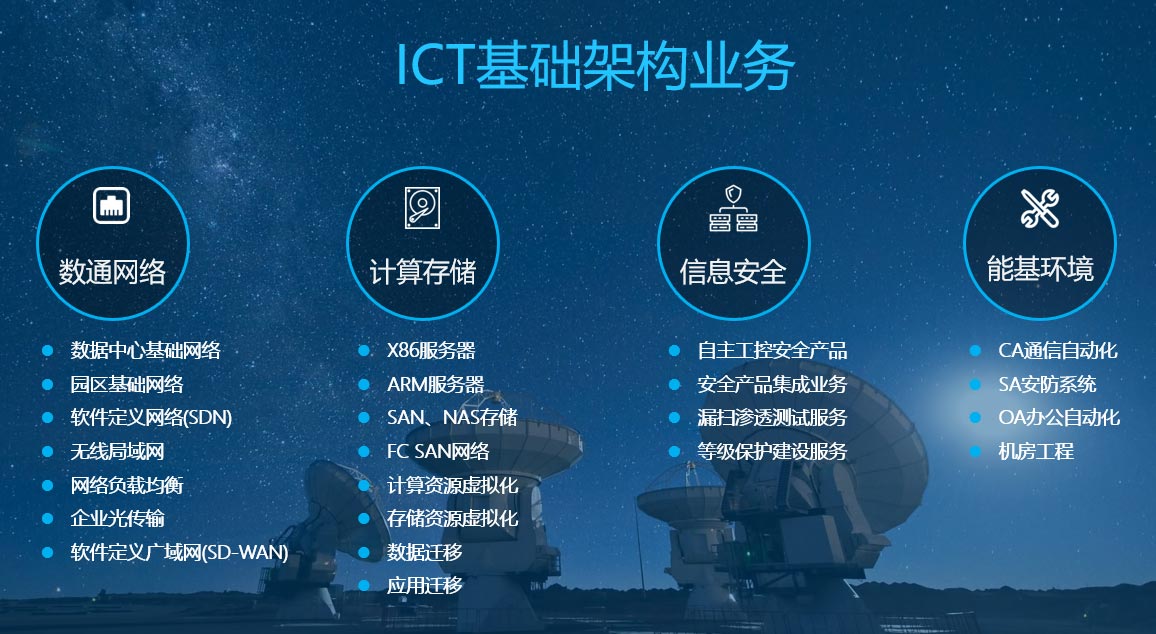 ICT基础架构业务

数通网络

- 数据中心基础网络
- 园区基础网络
- 软件定义网络(SDN)
- 无线局域网
- 网络负载均衡
- 企业光传输
- 软件定义广域网(SD-WAN)

计算存储

- X86服务器
- ARM服务器
- SAN、NAS存储
- FC SAN网络
- 计算资源虚拟化
- 存储资源虚拟化
- 数据迁移
- 应用迁移

信息安全

- 自主工控安全产品
- 安全产品集成业务
- 漏扫渗透测试服务
- 等级保护建设服务

能基环境

- CA通信自动化
- SA安防系统
- OA办公自动化
- 机房工程